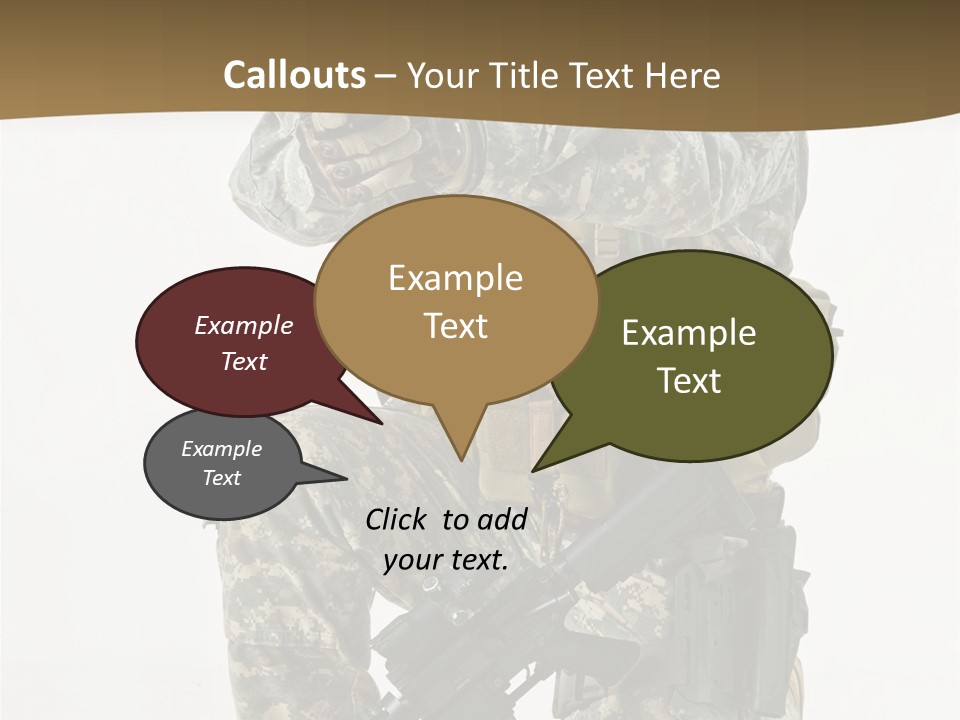 Callouts – Your Title Text Here

Example Text

Example Text

Example Text

Example Text

Click to add your text.